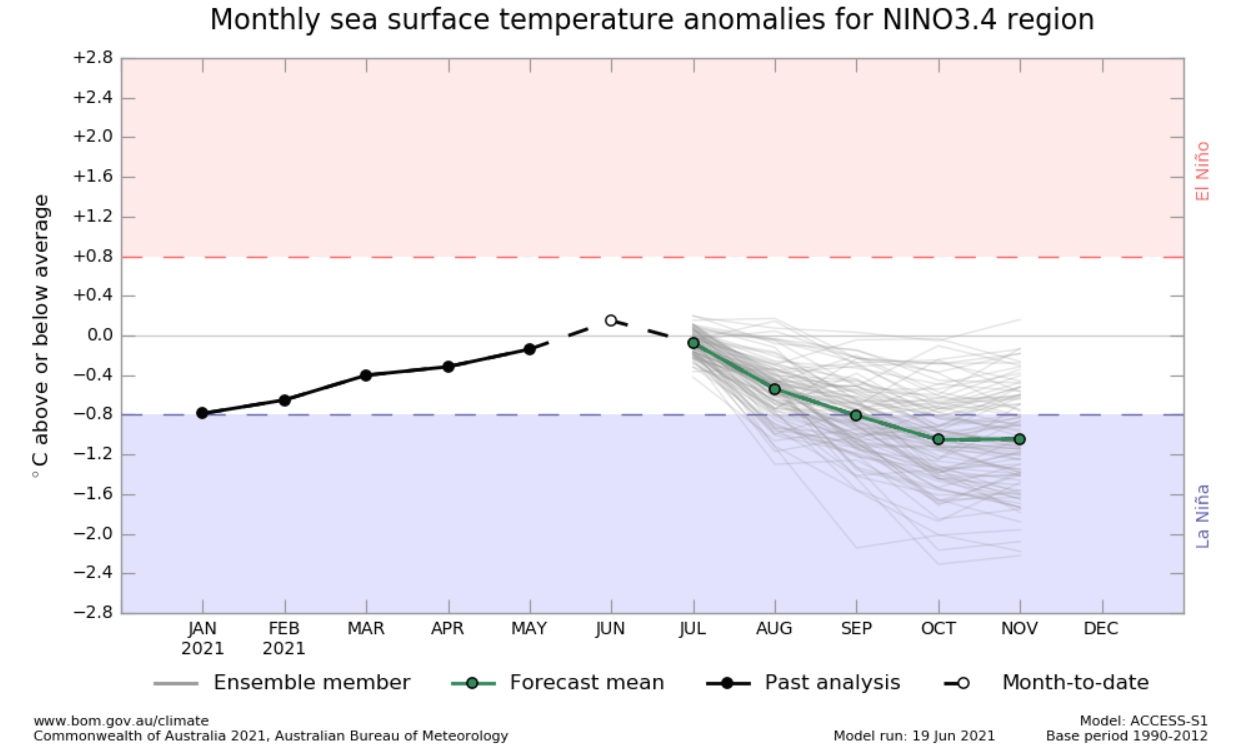 Monthly sea surface temperature anomalies for NINO3.4 region

°C above or below average

+2.8
+2.4
+2.0
+1.6
+1.2
+0.8
+0.4
0.0
−0.4
−0.8
−1.2
−1.6
−2.0
−2.4
−2.8

El Niño

La Niña

JAN 2021
FEB 2021
MAR
APR
MAY
JUN
JUL
AUG
SEP
OCT
NOV
DEC

Ensemble member
Forecast mean
Past analysis
Month-to-date

www.bom.gov.au/climate
Commonwealth of Australia 2021, Australian Bureau of Meteorology

Model run: 19 Jun 2021

Model: ACCESS-S1
Base period 1990-2012